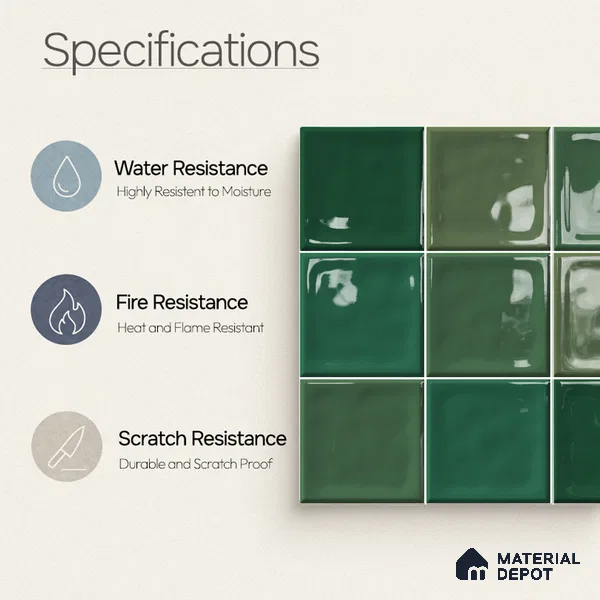 Specifications

Water Resistance
Highly Resistent to Moisture

Fire Resistance
Heat and Flame Resistant

Scratch Resistance
Durable and Scratch Proof

MATERIAL DEPOT